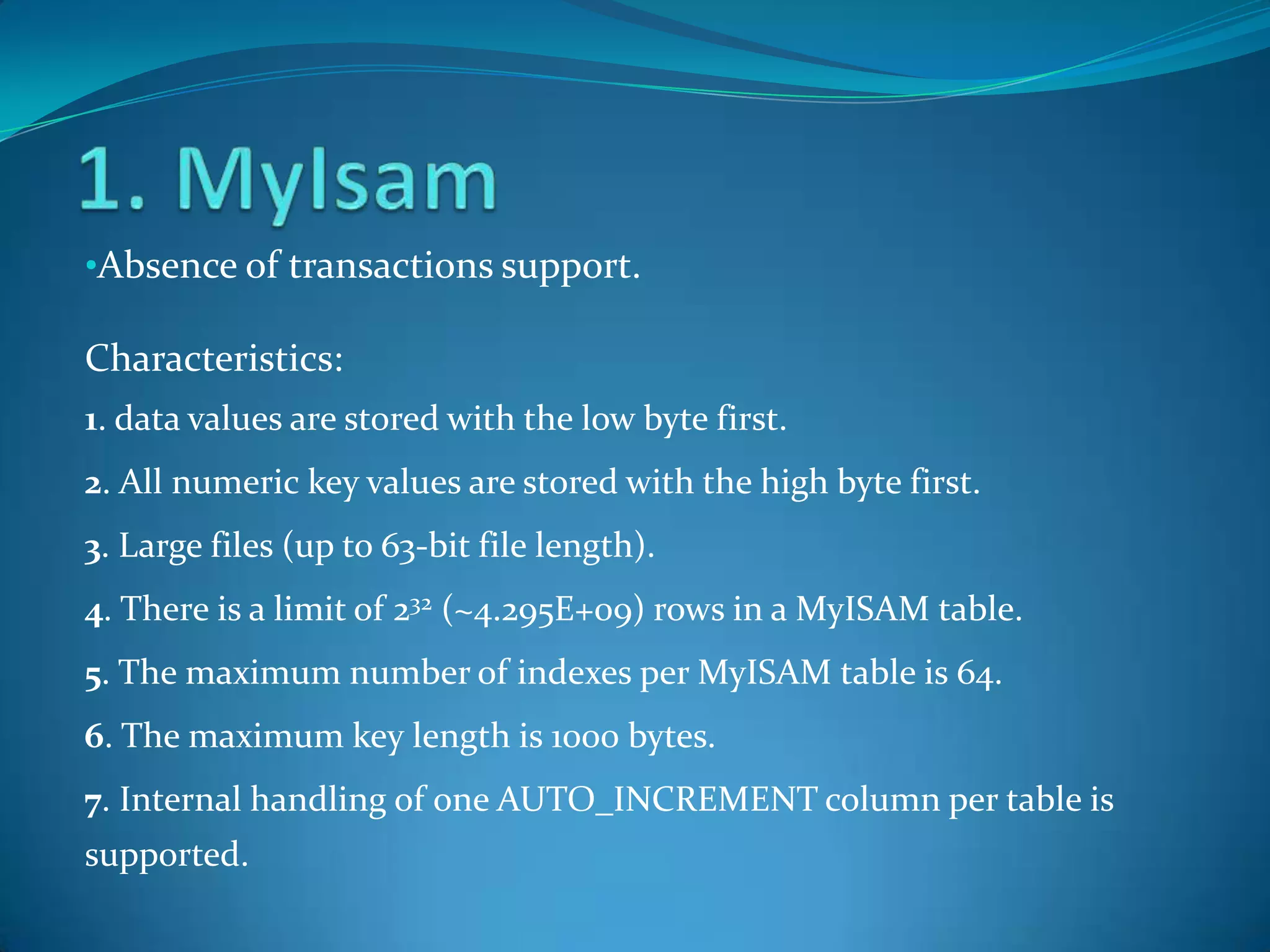 1. MyIsam

•Absence of transactions support.

Characteristics:

1. data values are stored with the low byte first.

2. All numeric key values are stored with the high byte first.

3. Large files (up to 63-bit file length).

4. There is a limit of $2^{32}$ (~4.295E+09) rows in a MyISAM table.

5. The maximum number of indexes per MyISAM table is 64.

6. The maximum key length is 1000 bytes.

7. Internal handling of one AUTO_INCREMENT column per table is supported.